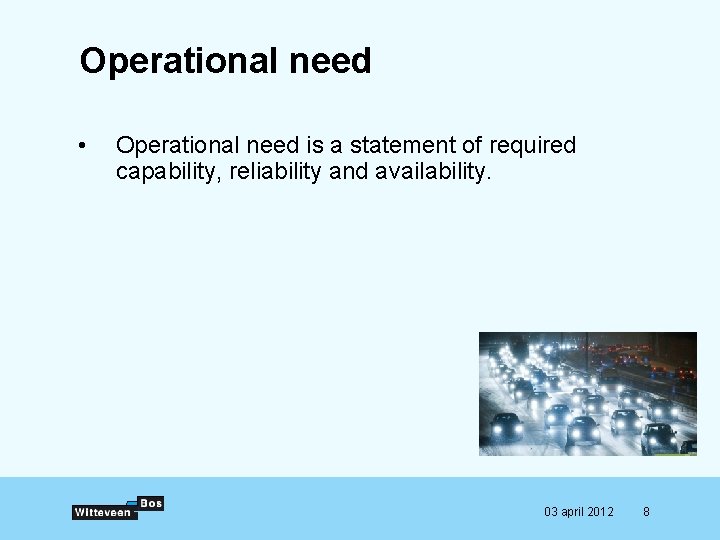 Operational need

• Operational need is a statement of required capability, reliability and availability.

Witteveen Bos

03 april 2012 8